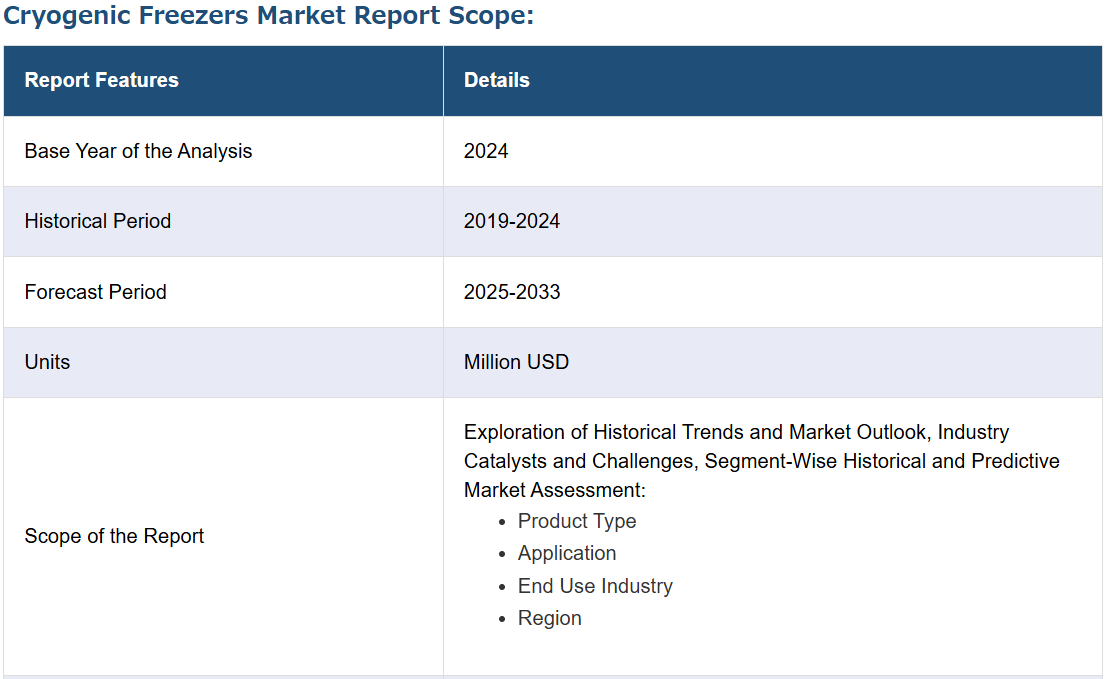 Cryogenic Freezers Market Report Scope:

| Report Features | Details |
|---|---|
| Base Year of the Analysis | 2024 |
| Historical Period | 2019-2024 |
| Forecast Period | 2025-2033 |
| Units | Million USD |
| Scope of the Report | Exploration of Historical Trends and Market Outlook, Industry Catalysts and Challenges, Segment-Wise Historical and Predictive Market Assessment: • Product Type • Application • End Use Industry • Region |